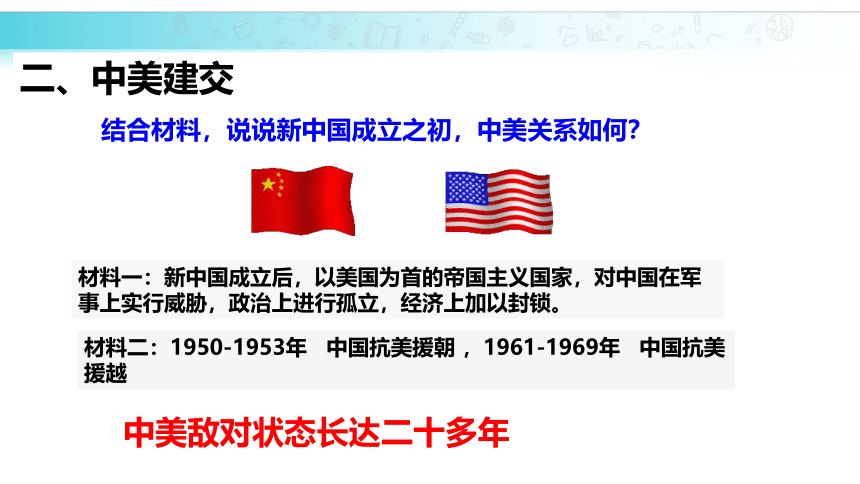 二、中美建交

结合材料，说说新中国成立之初，中美关系如何？

材料一：新中国成立后，以美国为首的帝国主义国家，对中国在军事上实行威胁，政治上进行孤立，经济上加以封锁。

材料二：1950-1953年　中国抗美援朝，1961-1969年　中国抗美援越

中美敌对状态长达二十多年